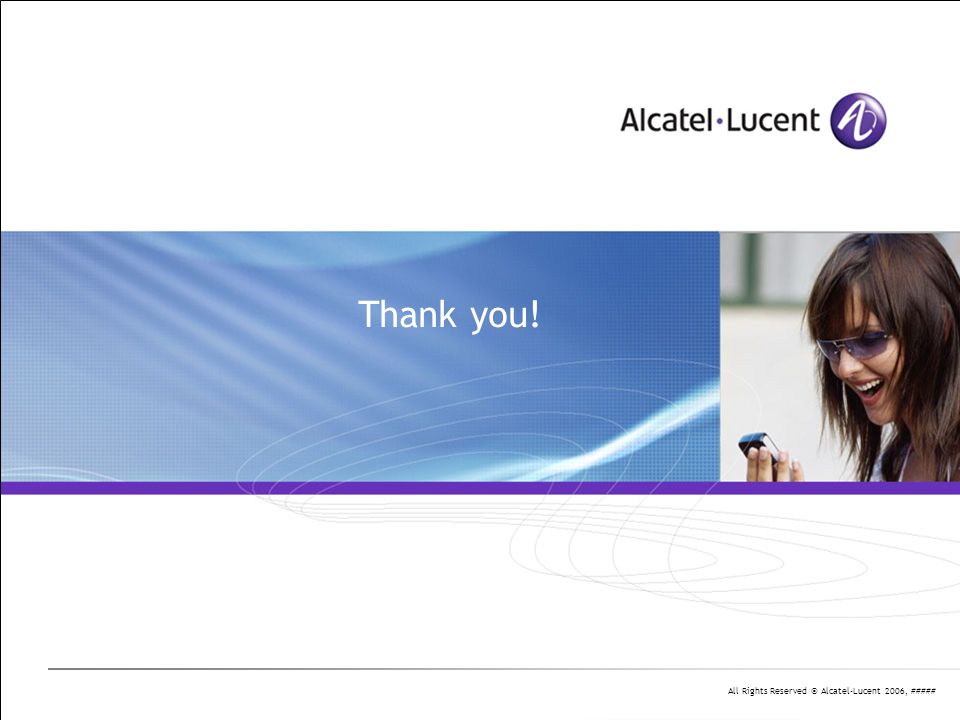 Alcatel·Lucent

Thank you!

All Rights Reserved © Alcatel-Lucent 2006, #####